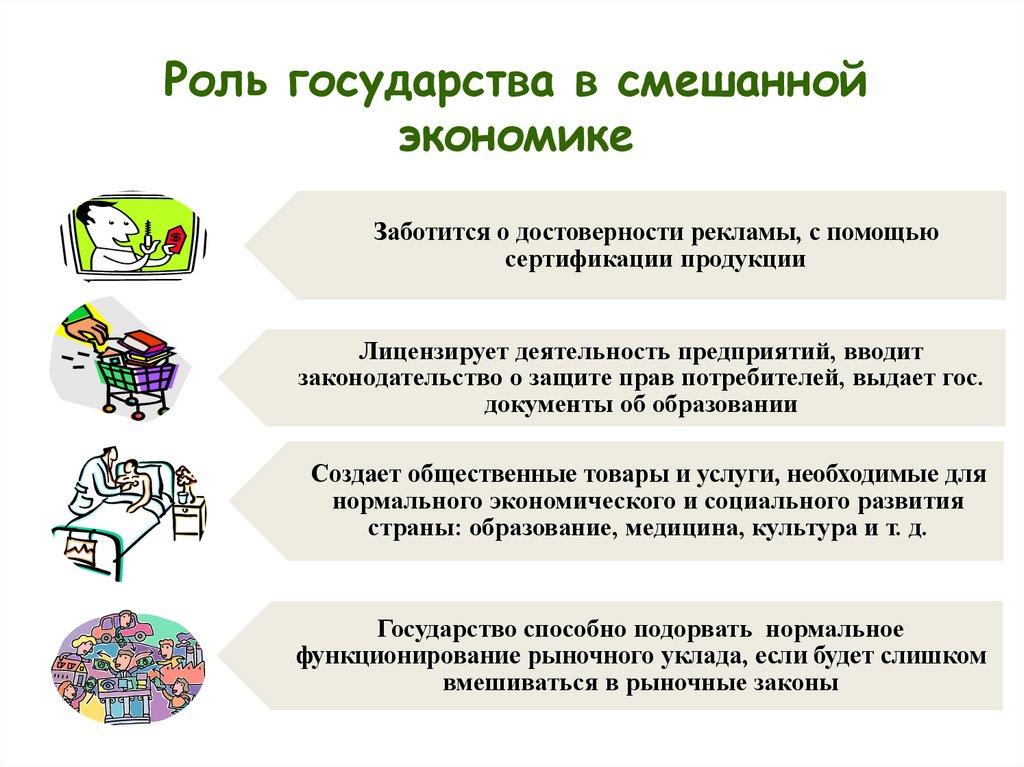 Роль государства в смешанной экономике

Заботится о достоверности рекламы, с помощью сертификации продукции

Лицензирует деятельность предприятий, вводит законодательство о защите прав потребителей, выдает гос. документы об образовании

Создает общественные товары и услуги, необходимые для нормального экономического и социального развития страны: образование, медицина, культура и т. д.

Государство способно подорвать нормальное функционирование рыночного уклада, если будет слишком вмешиваться в рыночные законы